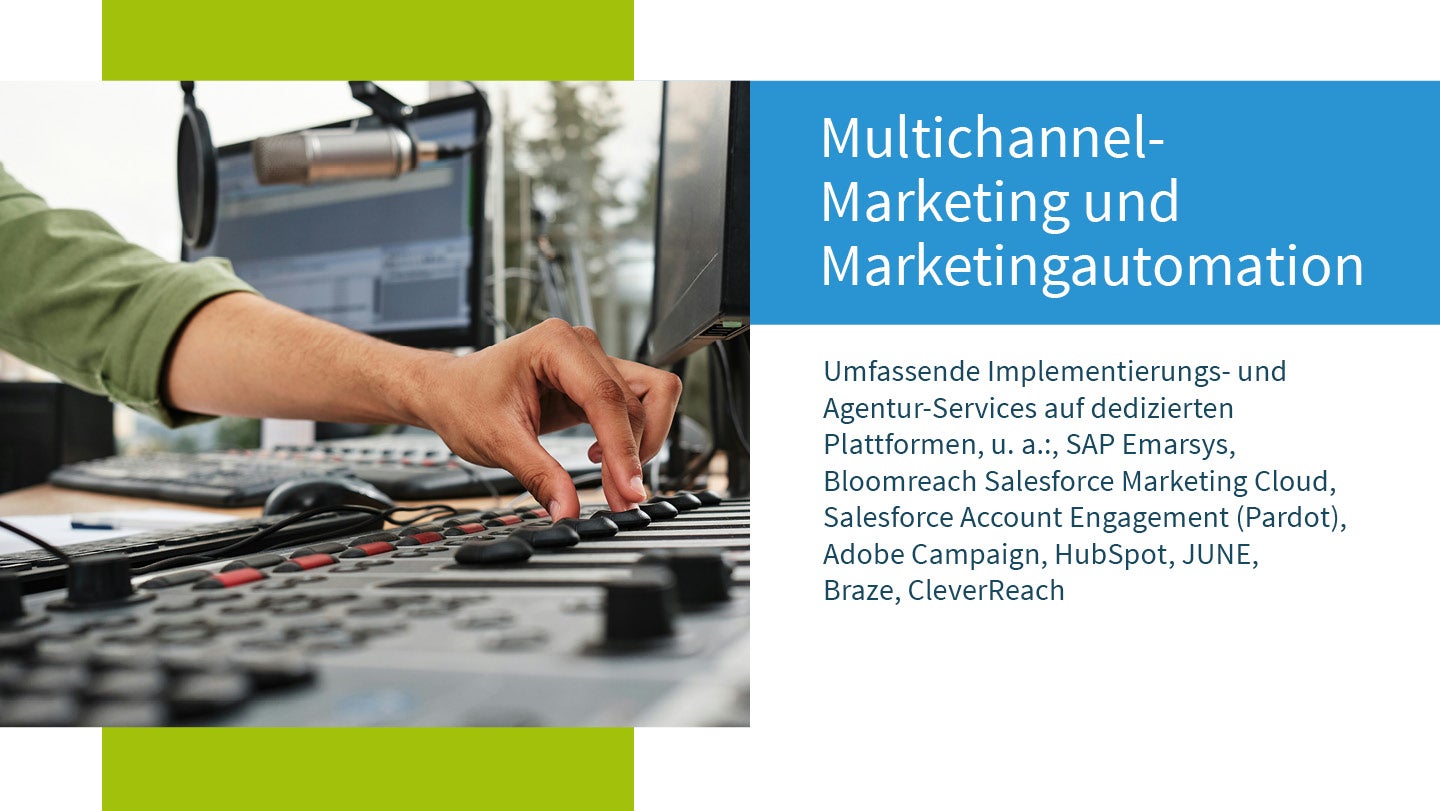 Multichannel-Marketing und Marketingautomation

Umfassende Implementierungs- und Agentur-Services auf dedizierten Plattformen, u. a.:, SAP Emarsys, Bloomreach Salesforce Marketing Cloud, Salesforce Account Engagement (Pardot), Adobe Campaign, HubSpot, JUNE, Braze, CleverReach